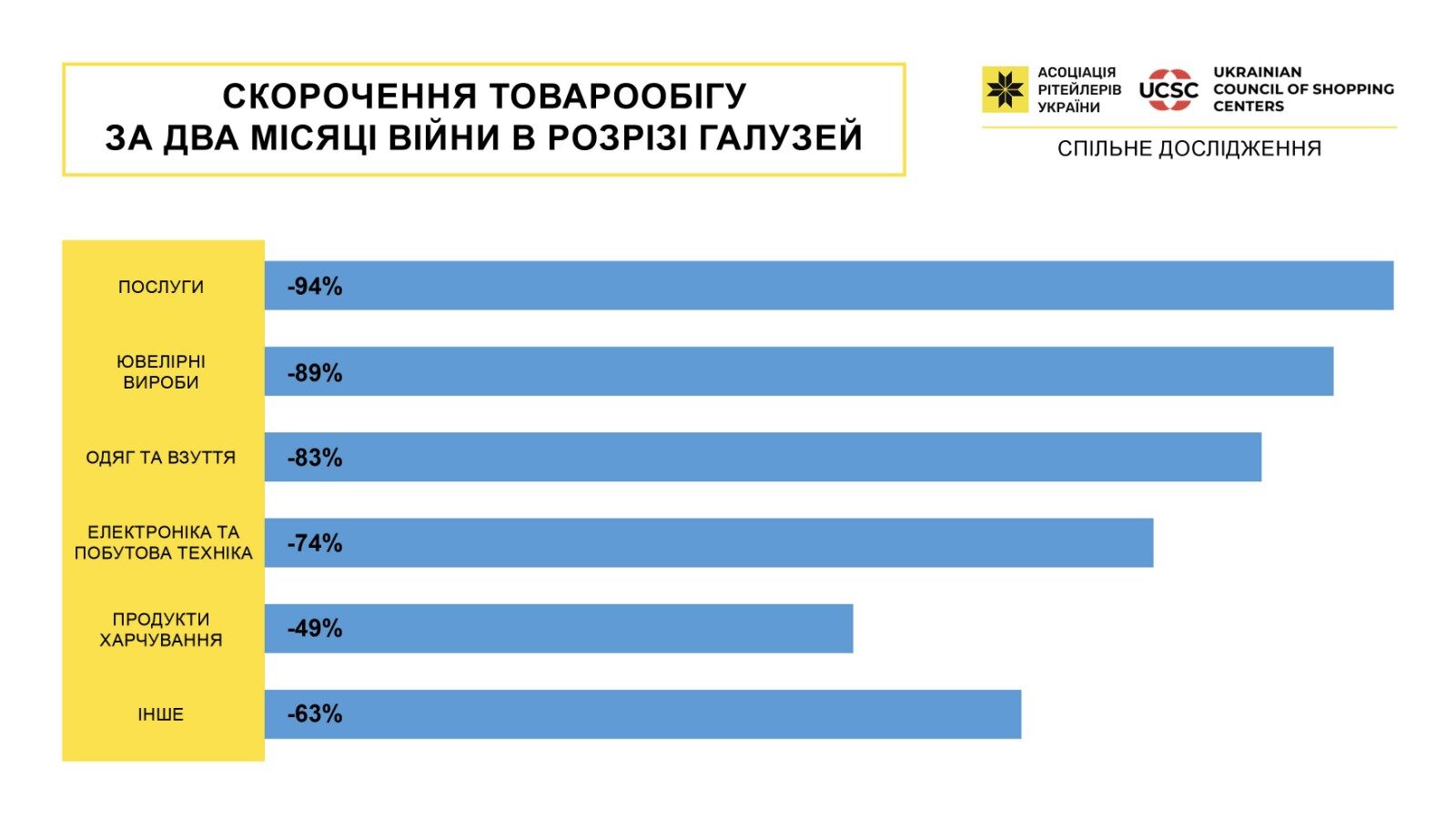 СКОРОЧЕННЯ ТОВАРООБІГУ
ЗА ДВА МІСЯЦІ ВІЙНИ В РОЗРІЗІ ГАЛУЗЕЙ

АСОЦІАЦІЯ РІТЕЙЛЕРІВ УКРАЇНИ

UCSC UKRAINIAN COUNCIL OF SHOPPING CENTERS

СПІЛЬНЕ ДОСЛІДЖЕННЯ

ПОСЛУГИ -94%

ЮВЕЛІРНІ ВИРОБИ -89%

ОДЯГ ТА ВЗУТТЯ -83%

ЕЛЕКТРОНІКА ТА ПОБУТОВА ТЕХНІКА -74%

ПРОДУКТИ ХАРЧУВАННЯ -49%

ІНШЕ -63%